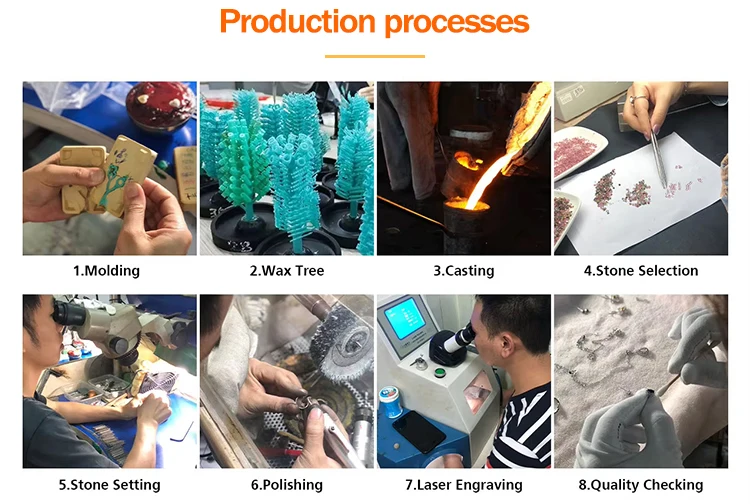 Production processes

1.Molding

2.Wax Tree

3.Casting

4.Stone Selection

5.Stone Setting

6.Polishing

7.Laser Engraving

8.Quality Checking